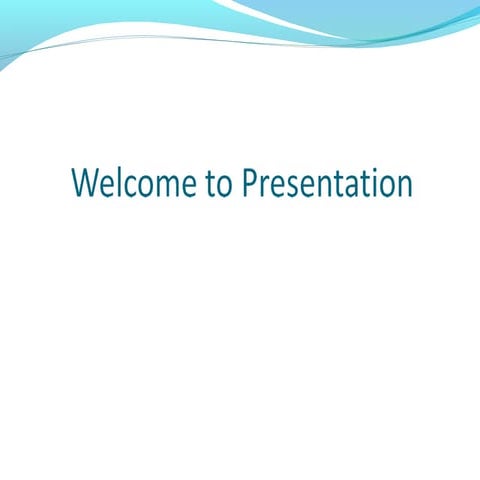 Welcome to Presentation